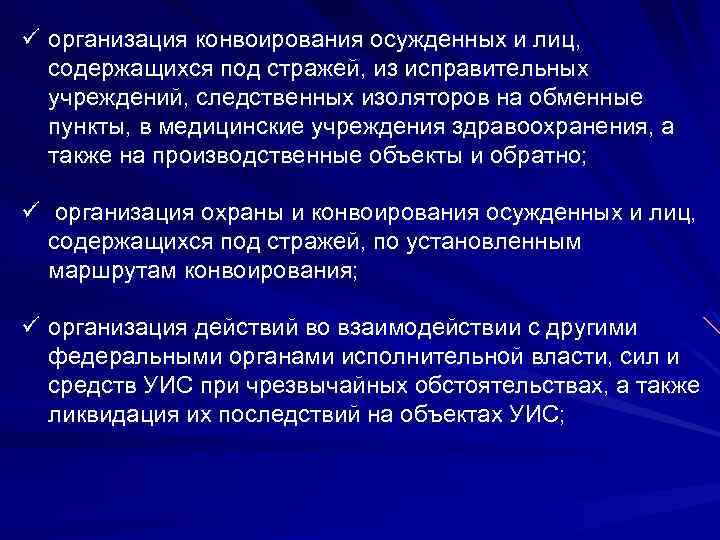 ✓ организация конвоирования осужденных и лиц, содержащихся под стражей, из исправительных учреждений, следственных изоляторов на обменные пункты, в медицинские учреждения здравоохранения, а также на производственные объекты и обратно;

✓ организация охраны и конвоирования осужденных и лиц, содержащихся под стражей, по установленным маршрутам конвоирования;

✓ организация действий во взаимодействии с другими федеральными органами исполнительной власти, сил и средств УИС при чрезвычайных обстоятельствах, а также ликвидация их последствий на объектах УИС;